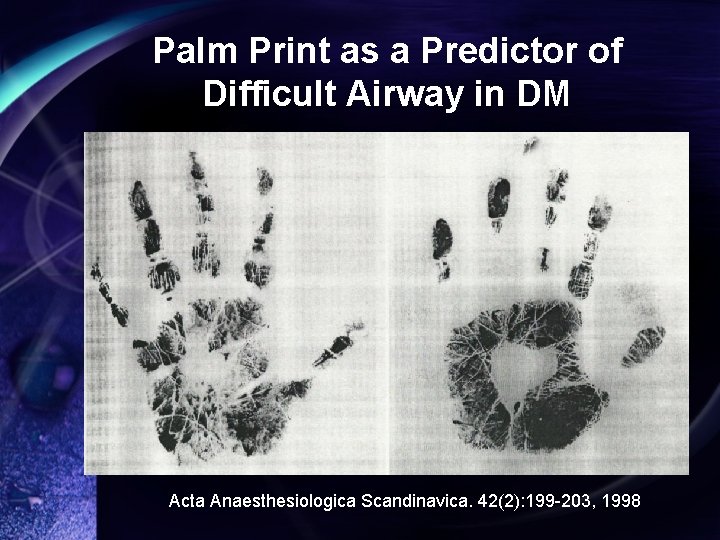 Palm Print as a Predictor of Difficult Airway in DM

Acta Anaesthesiologica Scandinavica. 42(2):199-203, 1998